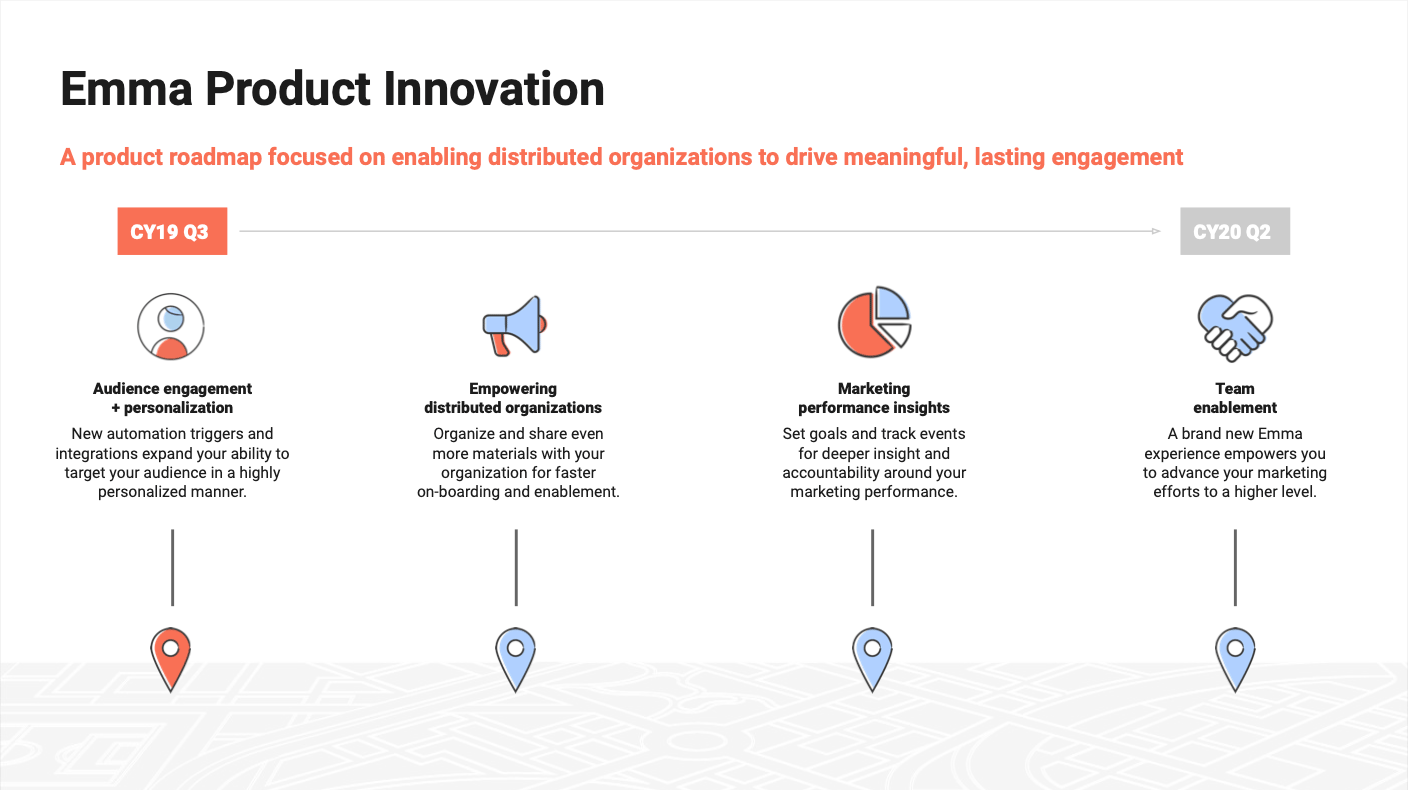 Emma Product Innovation

A product roadmap focused on enabling distributed organizations to drive meaningful, lasting engagement

CY19 Q3

CY20 Q2

Audience engagement + personalization

New automation triggers and integrations expand your ability to target your audience in a highly personalized manner.

Empowering distributed organizations

Organize and share even more materials with your organization for faster on-boarding and enablement.

Marketing performance insights

Set goals and track events for deeper insight and accountability around your marketing performance.

Team enablement

A brand new Emma experience empowers you to advance your marketing efforts to a higher level.